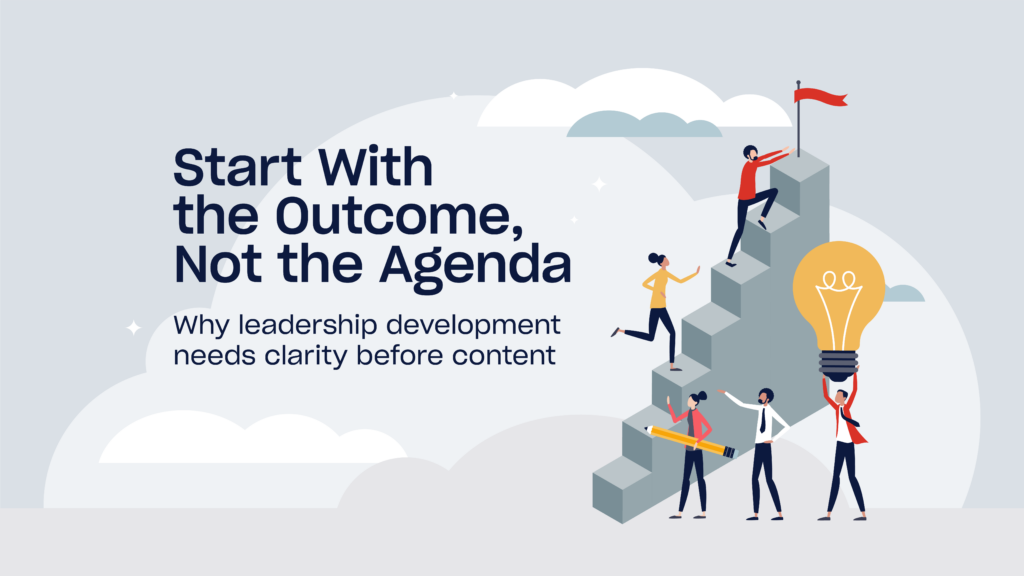 Start With the Outcome, Not the Agenda

Why leadership development needs clarity before content